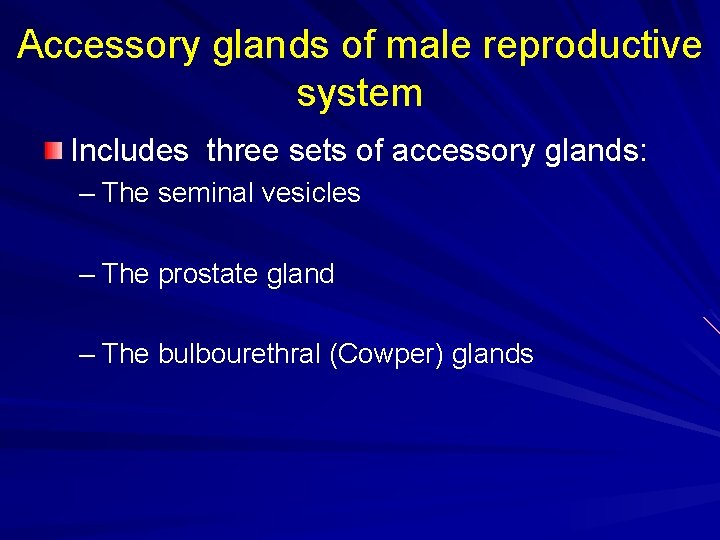 Accessory glands of male reproductive system

Includes three sets of accessory glands:

– The seminal vesicles

– The prostate gland

– The bulbourethral (Cowper) glands